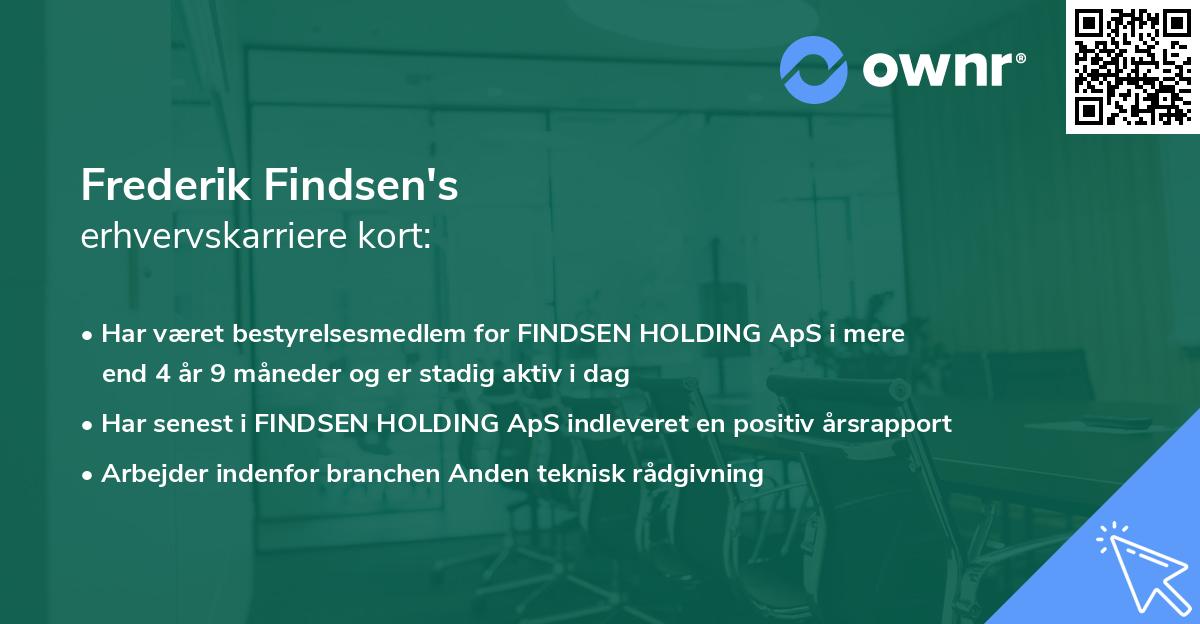 ownr®

Frederik Findsen's
erhvervskarriere kort:

• Har været bestyrelsesmedlem for FINDSEN HOLDING ApS i mere end 4 år 9 måneder og er stadig aktiv i dag
• Har senest i FINDSEN HOLDING ApS indleveret en positiv årsrapport
• Arbejder indenfor branchen Anden teknisk rådgivning